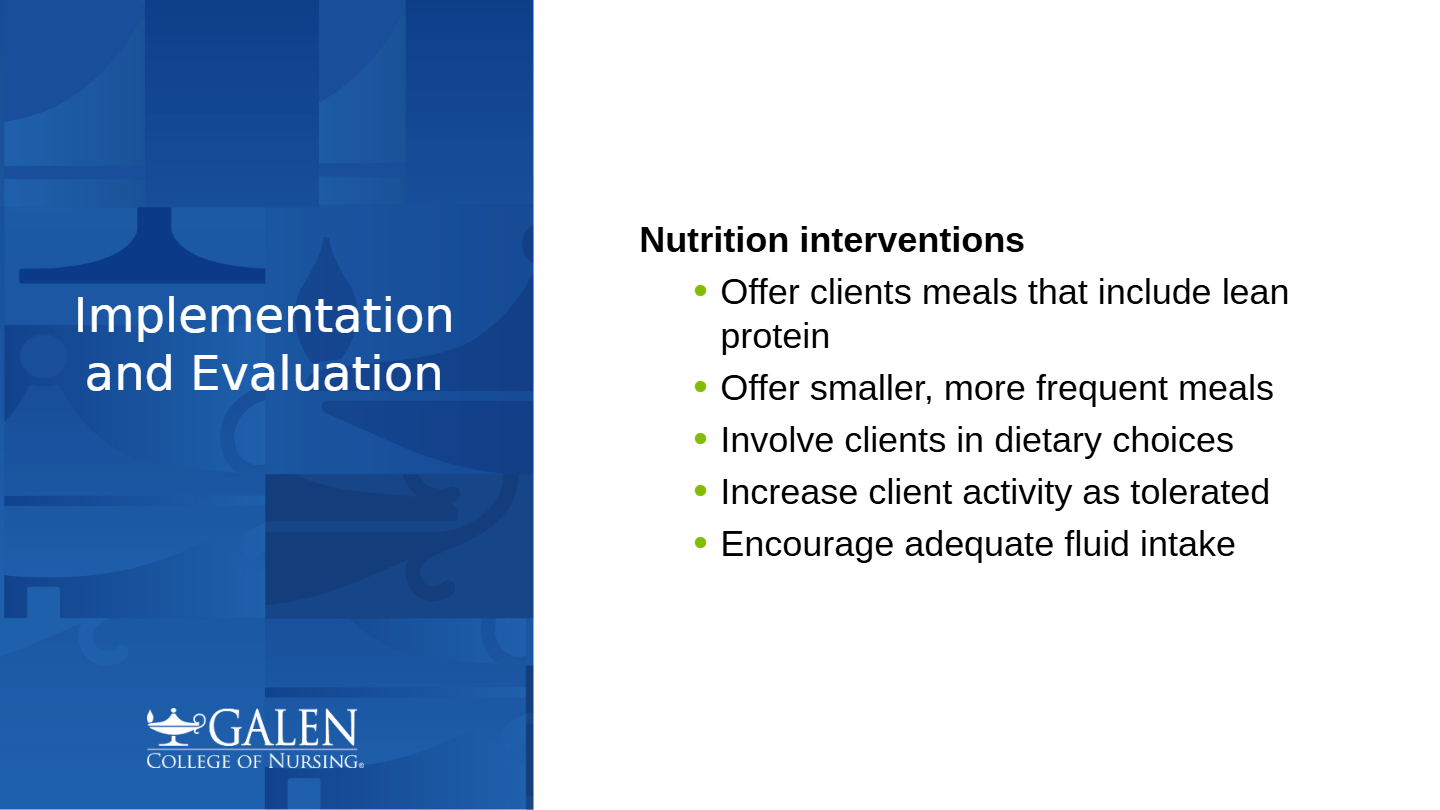 Implementation and Evaluation

GALEN
COLLEGE OF NURSING®

Nutrition interventions

• Offer clients meals that include lean protein
• Offer smaller, more frequent meals
• Involve clients in dietary choices
• Increase client activity as tolerated
• Encourage adequate fluid intake